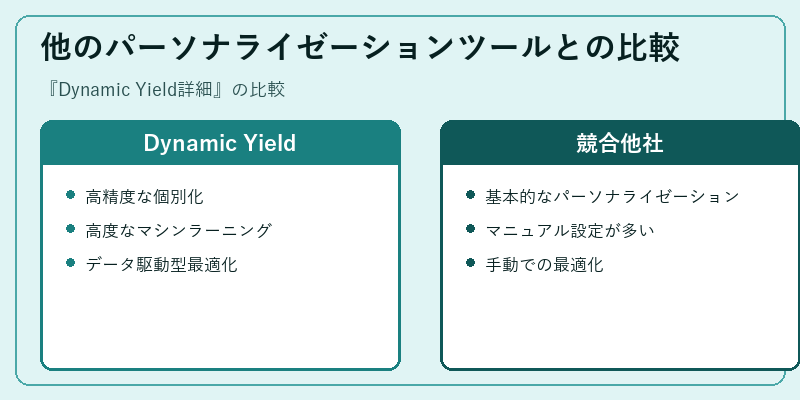 他のパーソナライゼーションツールとの比較

『Dynamic Yield詳細』の比較

Dynamic Yield

- 高精度な個別化
- 高度なマシンラーニング
- データ駆動型最適化

競合他社

- 基本的なパーソナライゼーション
- マニュアル設定が多い
- 手動での最適化